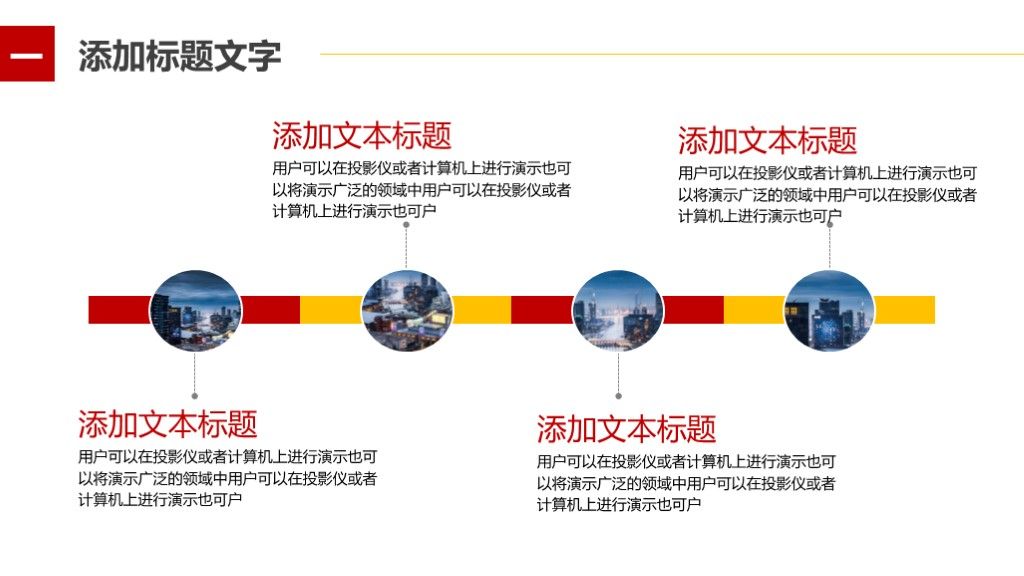 一 添加标题文字

添加文本标题
用户可以在投影仪或者计算机上进行演示也可以将演示广泛的领域中用户可以在投影仪或者计算机上进行演示也可户

添加文本标题
用户可以在投影仪或者计算机上进行演示也可以将演示广泛的领域中用户可以在投影仪或者计算机上进行演示也可户

添加文本标题
用户可以在投影仪或者计算机上进行演示也可以将演示广泛的领域中用户可以在投影仪或者计算机上进行演示也可户

添加文本标题
用户可以在投影仪或者计算机上进行演示也可以将演示广泛的领域中用户可以在投影仪或者计算机上进行演示也可户